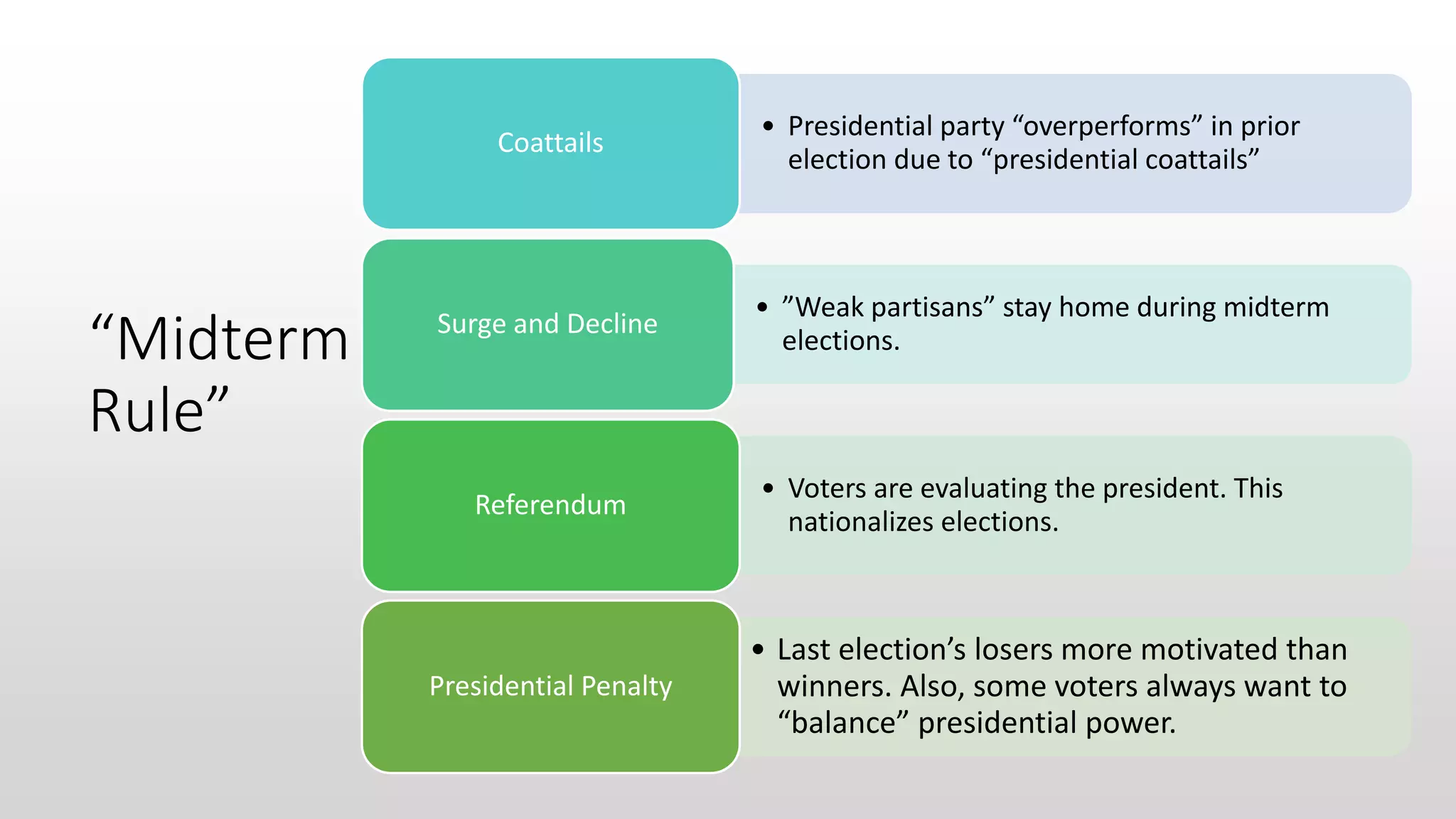 “Midterm Rule”

Coattails

• Presidential party “overperforms” in prior election due to “presidential coattails”

Surge and Decline

• ”Weak partisans” stay home during midterm elections.

Referendum

• Voters are evaluating the president. This nationalizes elections.

Presidential Penalty

• Last election’s losers more motivated than winners. Also, some voters always want to “balance” presidential power.